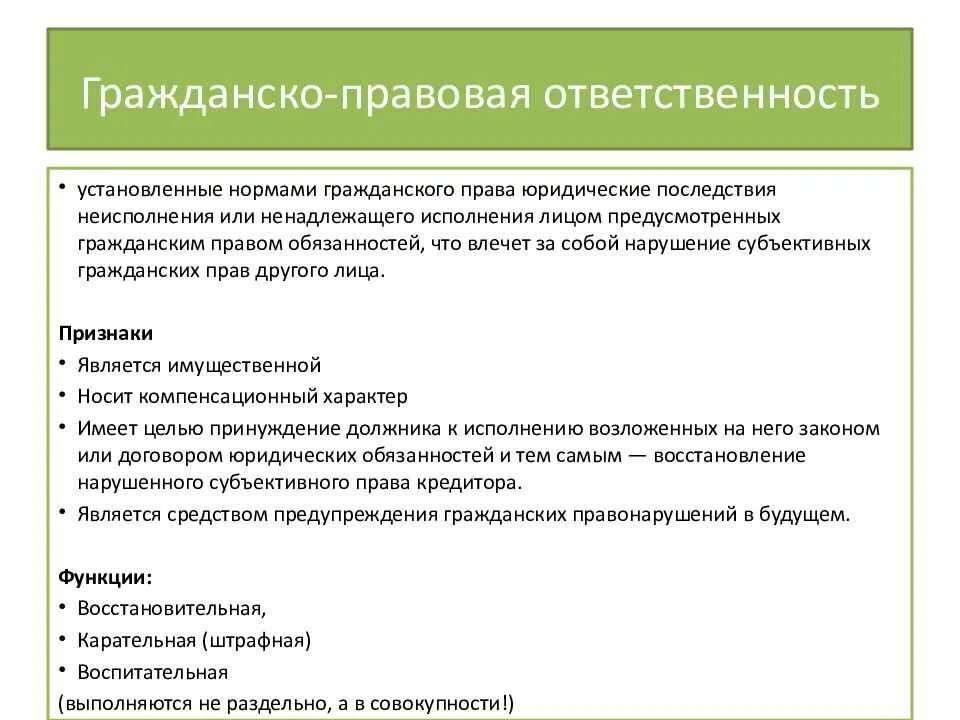 Гражданско-правовая ответственность

• установленные нормами гражданского права юридические последствия неисполнения или ненадлежащего исполнения лицом предусмотренных гражданским правом обязанностей, что влечет за собой нарушение субъективных гражданских прав другого лица.

Признаки
• Является имущественной
• Носит компенсационный характер
• Имеет целью принуждение должника к исполнению возложенных на него законом или договором юридических обязанностей и тем самым — восстановление нарушенного субъективного права кредитора.
• Является средством предупреждения гражданских правонарушений в будущем.

Функции:
• Восстановительная,
• Карательная (штрафная)
• Воспитательная
(выполняются не раздельно, а в совокупности!)